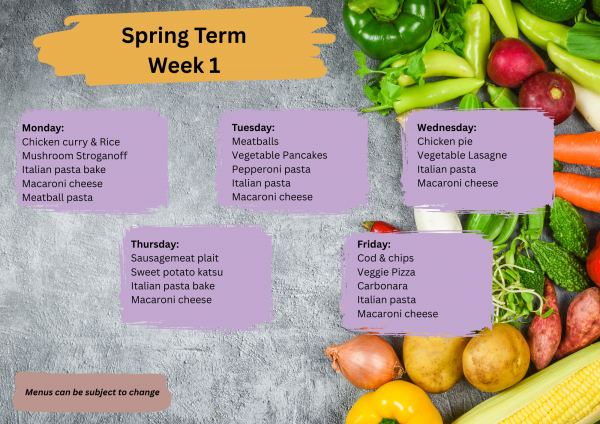 Spring Term
Week 1

Monday:
Chicken curry & Rice
Mushroom Stroganoff
Italian pasta bake
Macaroni cheese
Meatball pasta

Tuesday:
Meatballs
Vegetable Pancakes
Pepperoni pasta
Italian pasta
Macaroni cheese

Wednesday:
Chicken pie
Vegetable Lasagne
Italian pasta
Macaroni cheese

Thursday:
Sausagemeat plait
Sweet potato katsu
Italian pasta bake
Macaroni cheese

Friday:
Cod & chips
Veggie Pizza
Carbonara
Italian pasta
Macaroni cheese

Menus can be subject to change